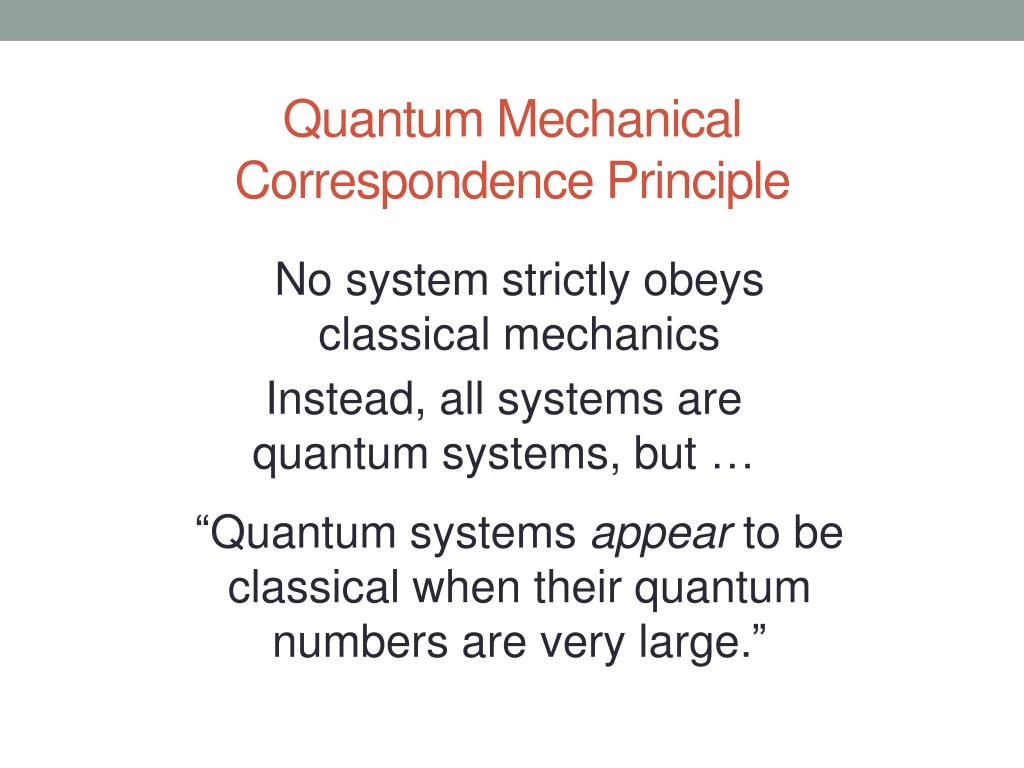 Quantum Mechanical Correspondence Principle

No system strictly obeys classical mechanics

Instead, all systems are quantum systems, but …

“Quantum systems appear to be classical when their quantum numbers are very large.”